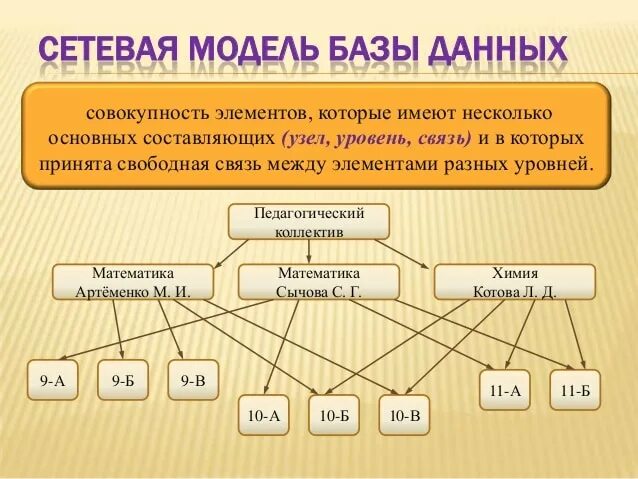 СЕТЕВАЯ МОДЕЛЬ БАЗЫ ДАННЫХ

совокупность элементов, которые имеют несколько основных составляющих (узел, уровень, связь) и в которых принята свободная связь между элементами разных уровней.

Педагогический коллектив

Математика Артёменко М. И.

Математика Сычова С. Г.

Химия Котова Л. Д.

9-А

9-Б

9-В

10-А

10-Б

10-В

11-А

11-Б